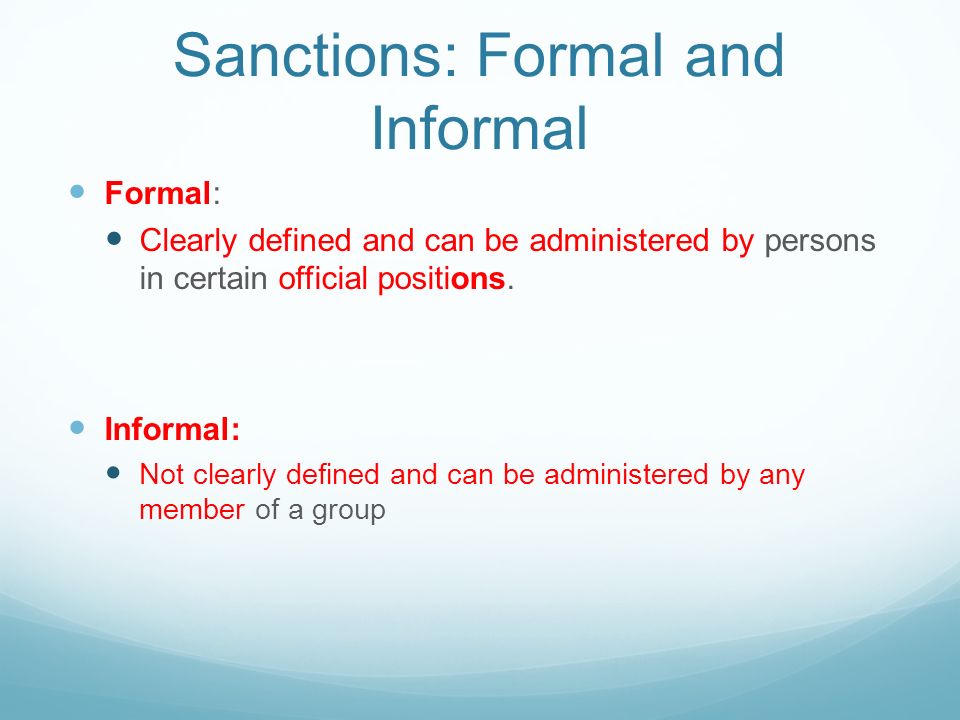 Sanctions: Formal and Informal

- Formal:
  - Clearly defined and can be administered by persons in certain official positions.

- Informal:
  - Not clearly defined and can be administered by any member of a group